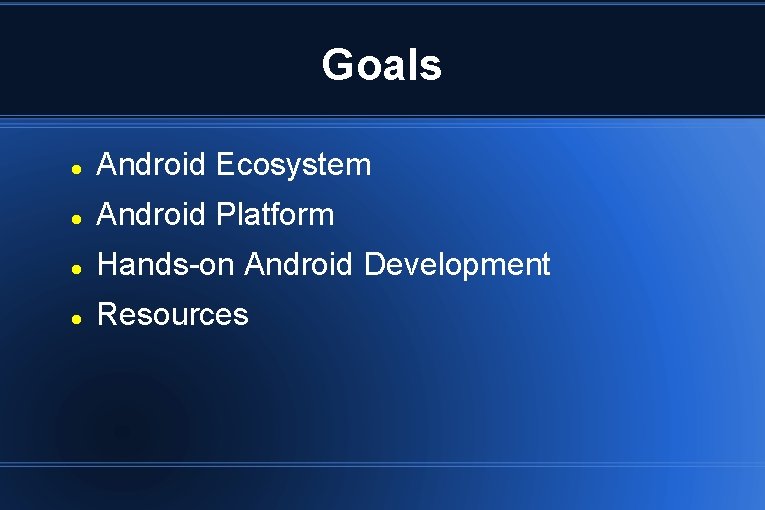 Goals

- Android Ecosystem
- Android Platform
- Hands-on Android Development
- Resources